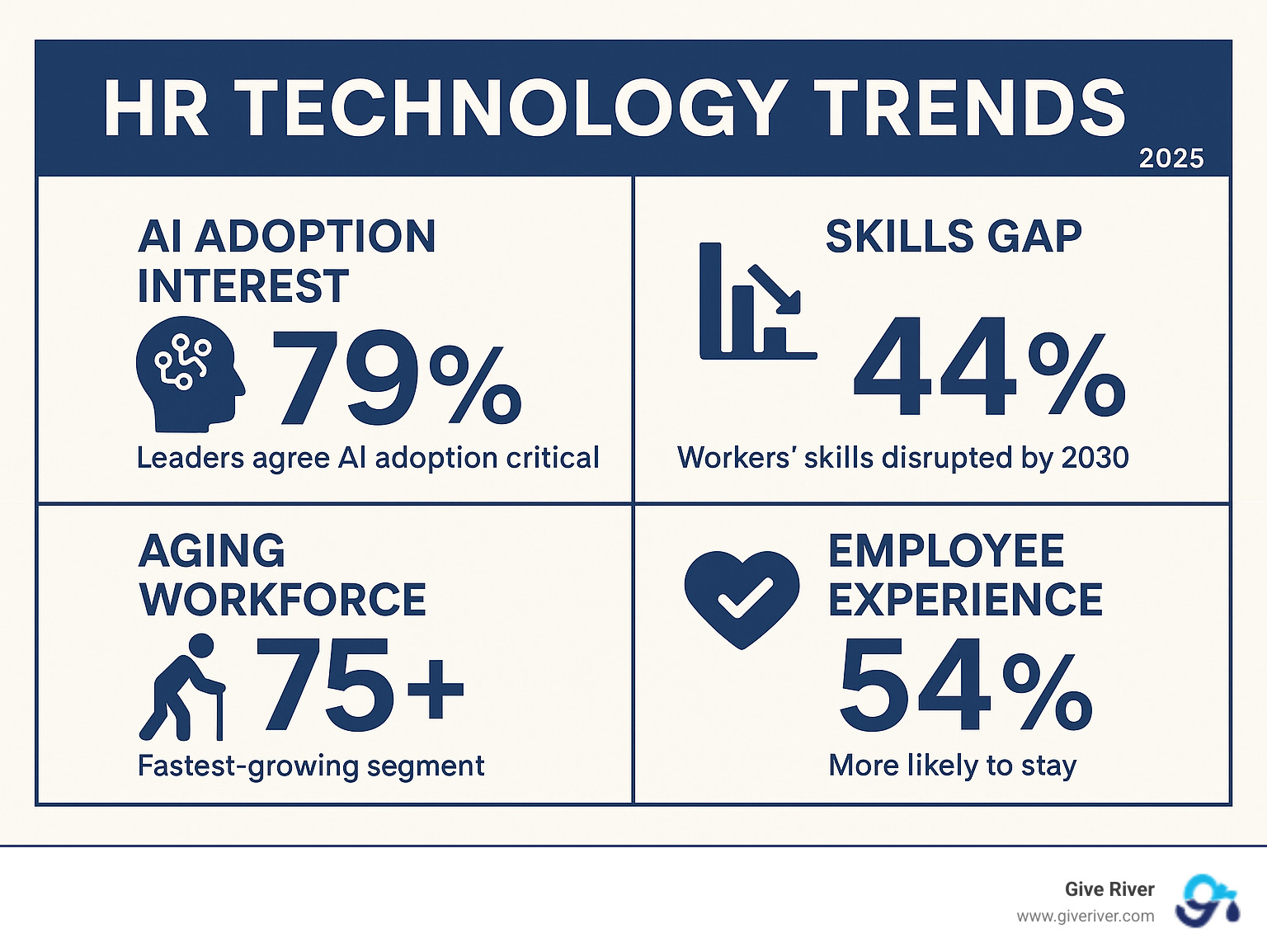 HR TECHNOLOGY TRENDS
2025

AI ADOPTION INTEREST
79%
Leaders agree AI adoption critical

SKILLS GAP
44%
Workers' skills disrupted by 2030

AGING WORKFORCE
75+
Fastest-growing segment

EMPLOYEE EXPERIENCE
54%
More likely to stay

Give River
www.giveriver.com